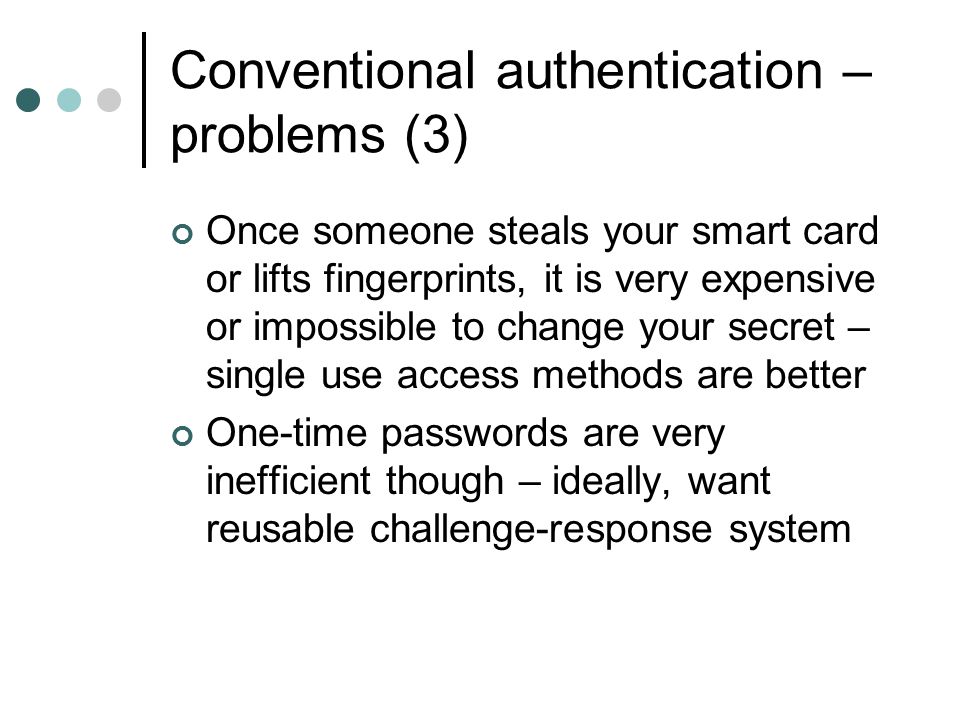 Conventional authentication – problems (3)

Once someone steals your smart card or lifts fingerprints, it is very expensive or impossible to change your secret – single use access methods are better

One-time passwords are very inefficient though – ideally, want reusable challenge-response system